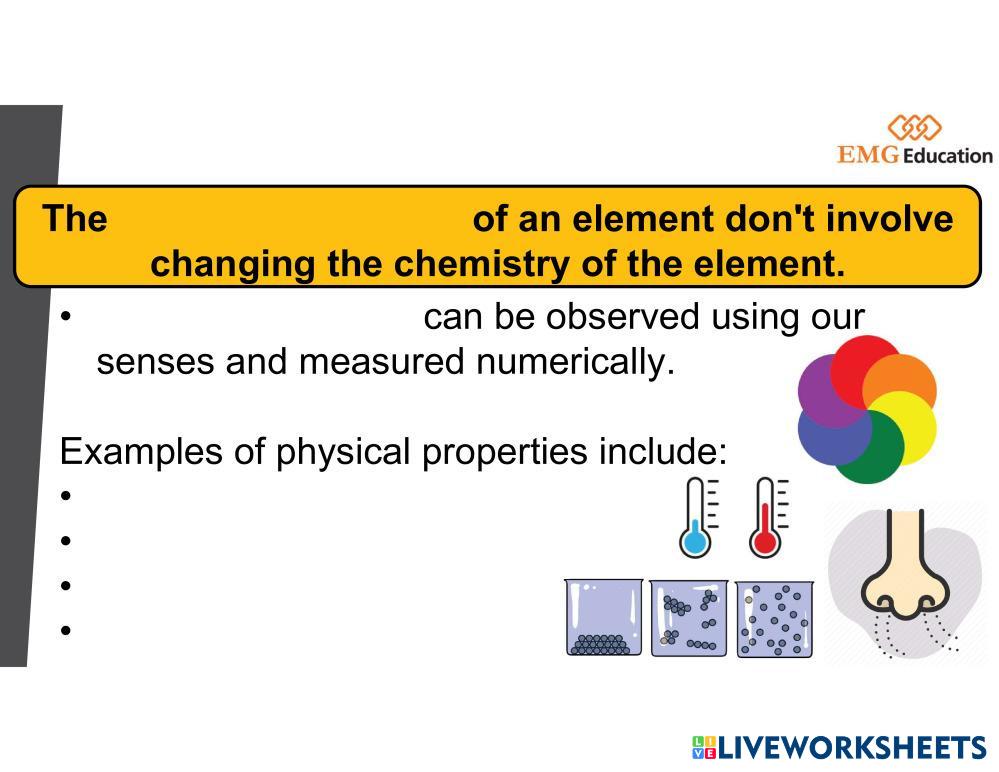 EMG Education

The                                   of an element don't involve changing the chemistry of the element.

•                                  can be observed using our senses and measured numerically.

Examples of physical properties include:
•
•
•
•

LIVEWORKSHEETS